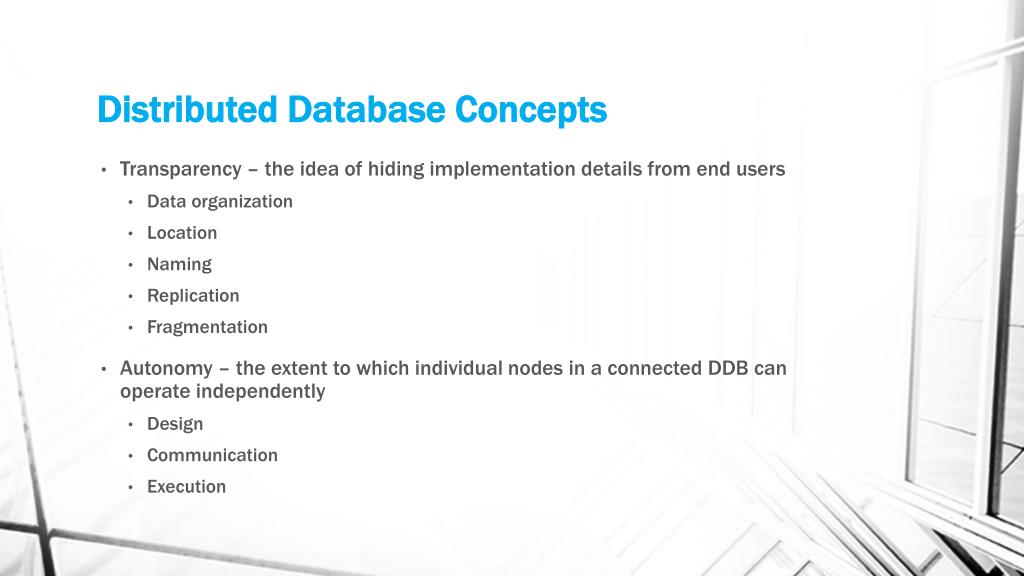 Distributed Database Concepts

• Transparency – the idea of hiding implementation details from end users
  • Data organization
  • Location
  • Naming
  • Replication
  • Fragmentation

• Autonomy – the extent to which individual nodes in a connected DDB can operate independently
  • Design
  • Communication
  • Execution